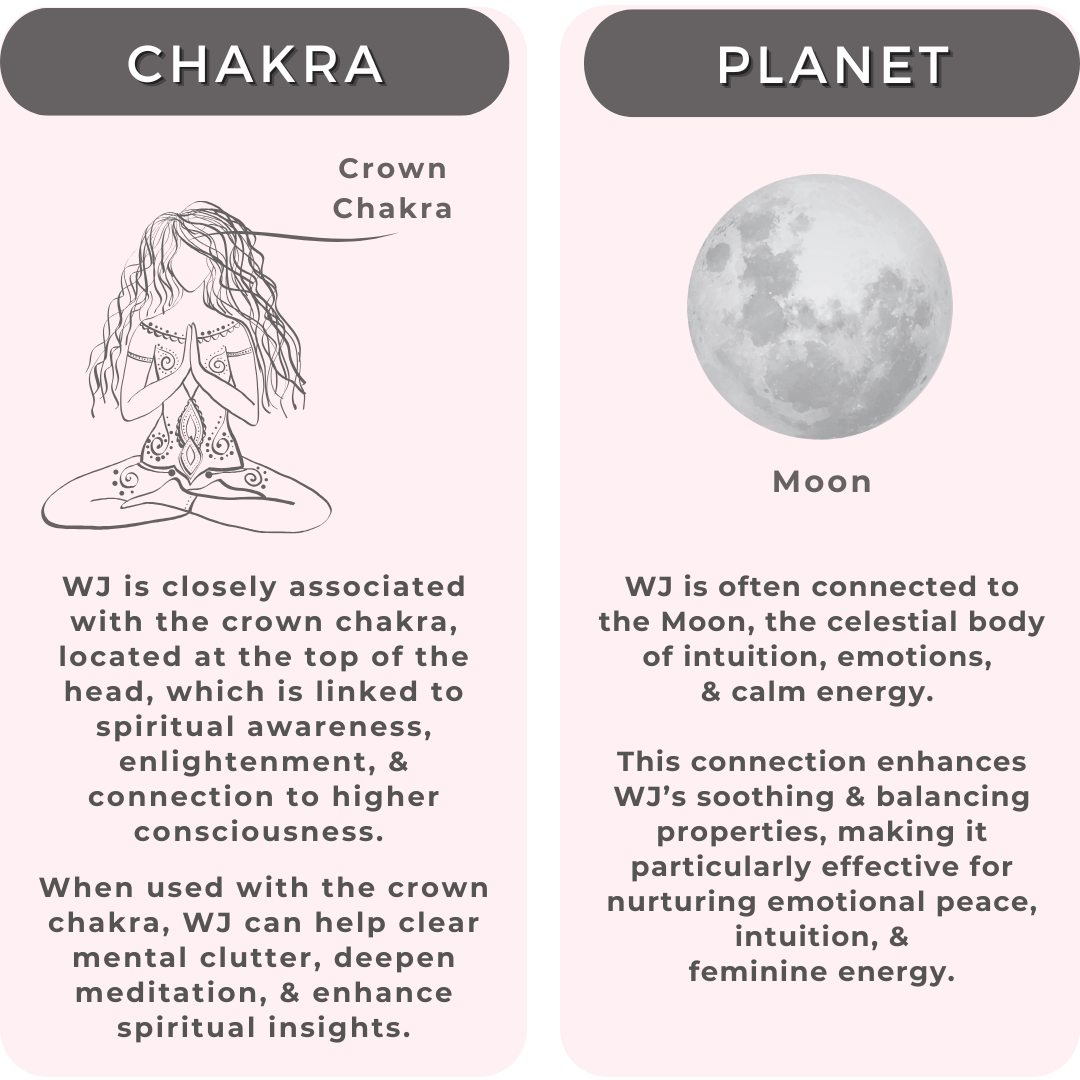 CHAKRA

Crown Chakra

WJ is closely associated with the crown chakra, located at the top of the head, which is linked to spiritual awareness, enlightenment, & connection to higher consciousness.

When used with the crown chakra, WJ can help clear mental clutter, deepen meditation, & enhance spiritual insights.

PLANET

Moon

WJ is often connected to the Moon, the celestial body of intuition, emotions, & calm energy.

This connection enhances WJ's soothing & balancing properties, making it particularly effective for nurturing emotional peace, intuition, & feminine energy.